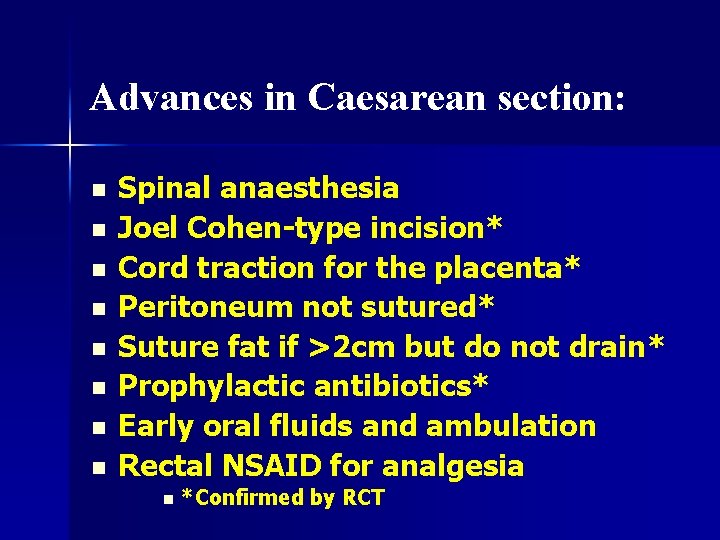 Advances in Caesarean section:

- Spinal anaesthesia
- Joel Cohen-type incision*
- Cord traction for the placenta*
- Peritoneum not sutured*
- Suture fat if >2cm but do not drain*
- Prophylactic antibiotics*
- Early oral fluids and ambulation
- Rectal NSAID for analgesia
  - *Confirmed by RCT